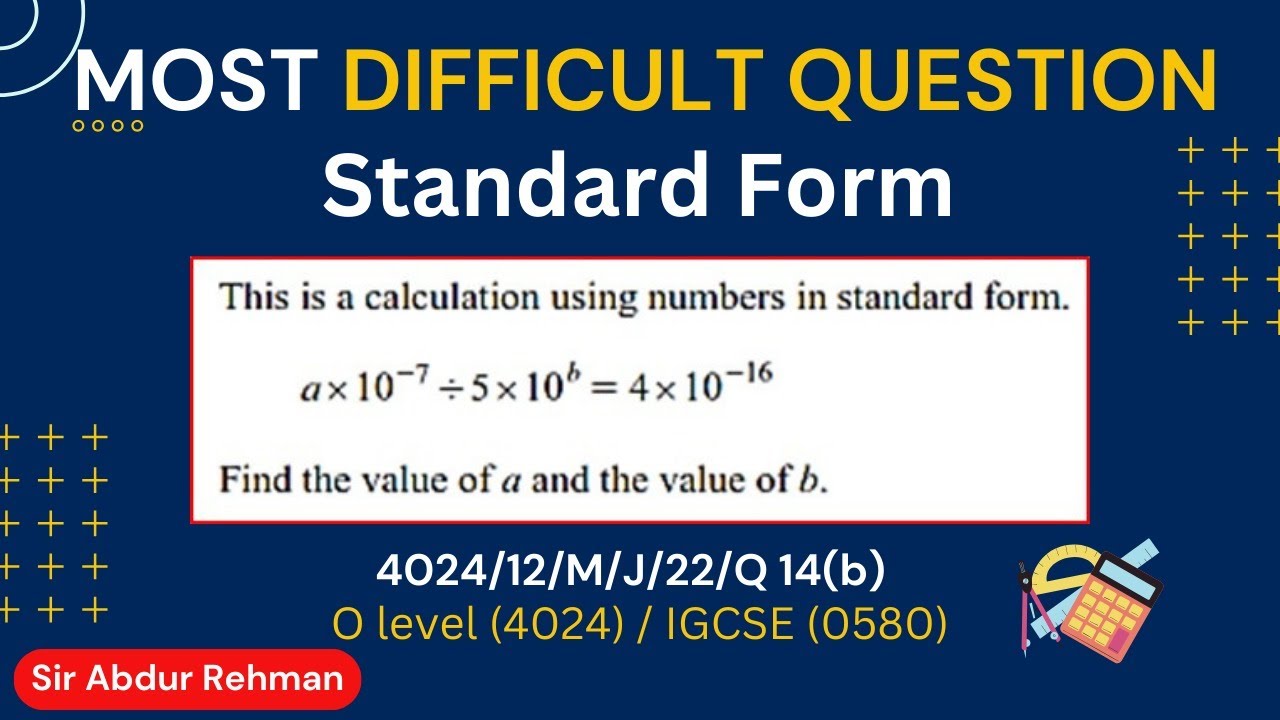 MOST DIFFICULT QUESTION
Standard Form

This is a calculation using numbers in standard form.

$a \times 10^{-7} \div 5 \times 10^{b} = 4 \times 10^{-16}$

Find the value of $a$ and the value of $b$.

4024/12/M/J/22/Q 14(b)
O level (4024) / IGCSE (0580)

Sir Abdur Rehman